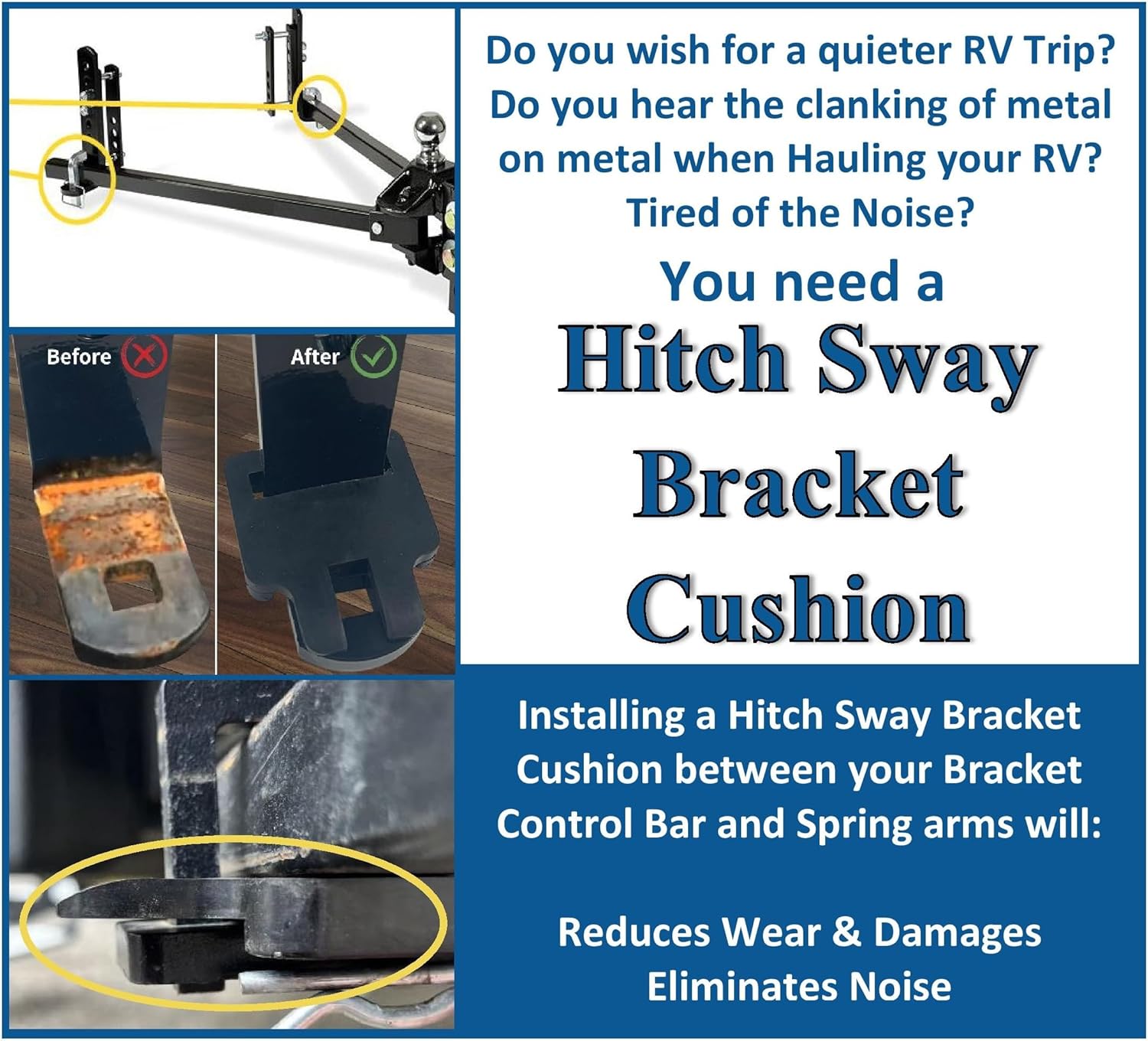 Before

After

Do you wish for a quieter RV Trip? Do you hear the clanking of metal on metal when Hauling your RV? Tired of the Noise?

You need a

Hitch Sway Bracket Cushion

Installing a Hitch Sway Bracket Cushion between your Bracket Control Bar and Spring arms will:

Reduces Wear & Damages
Eliminates Noise